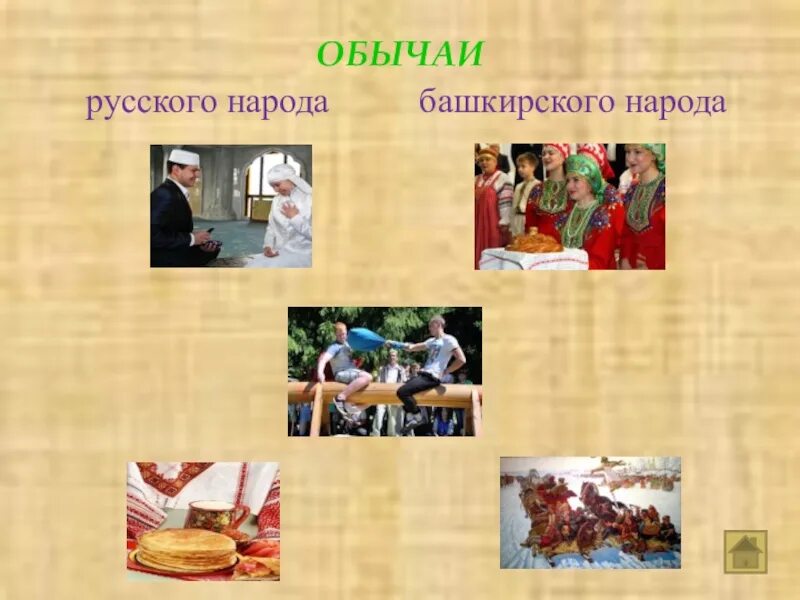 ОБЫЧАИ

русского народа

башкирского народа